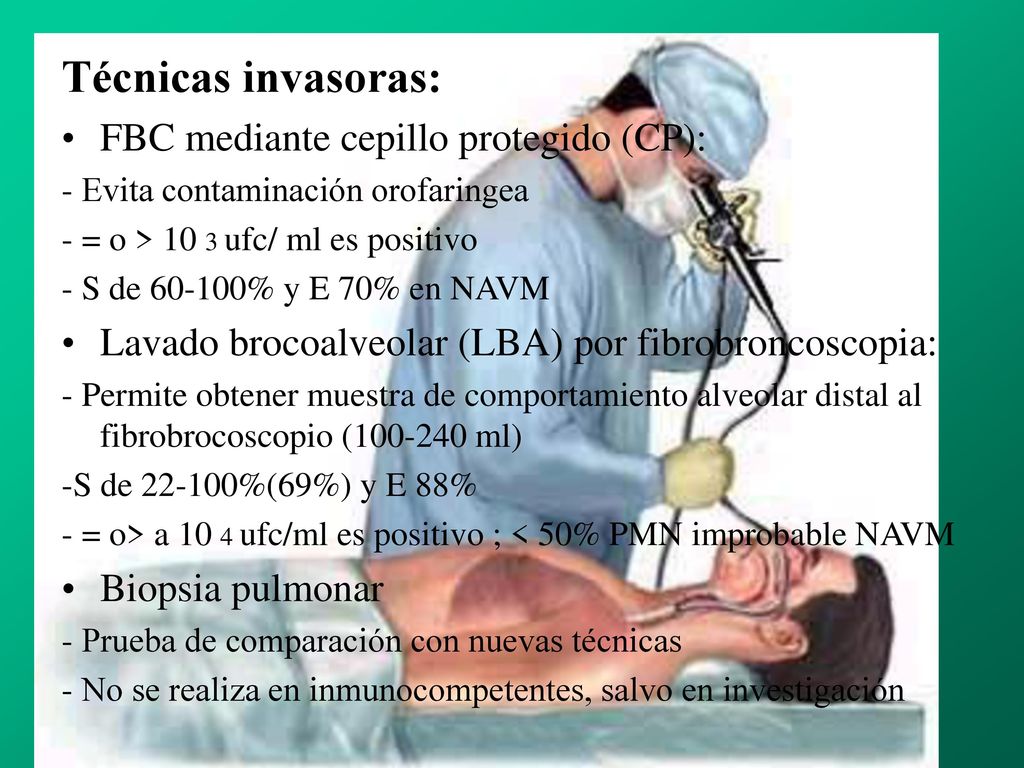 Técnicas invasoras:

• FBC mediante cepillo protegido (CP):

- Evita contaminación orofaringea

- = o > 10 3 ufc/ ml es positivo

- S de 60-100% y E 70% en NAVM

• Lavado brocoalveolar (LBA) por fibrobroncoscopia:

- Permite obtener muestra de comportamiento alveolar distal al fibrobrocoscopio (100-240 ml)

-S de 22-100%(69%) y E 88%

- = o> a 10 4 ufc/ml es positivo ; < 50% PMN improbable NAVM

• Biopsia pulmonar

- Prueba de comparación con nuevas técnicas

- No se realiza en inmunocompetentes, salvo en investigación